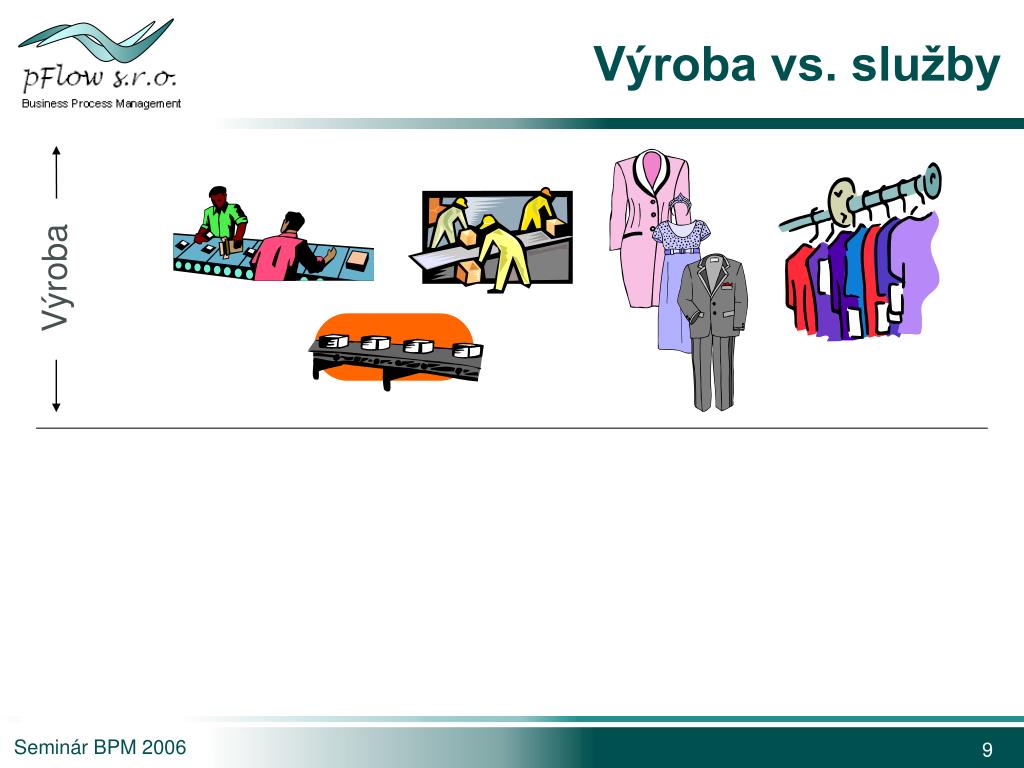 pFlow s.r.o.
Business Process Management

Výroba vs. služby

Výroba

Seminár BPM 2006

9